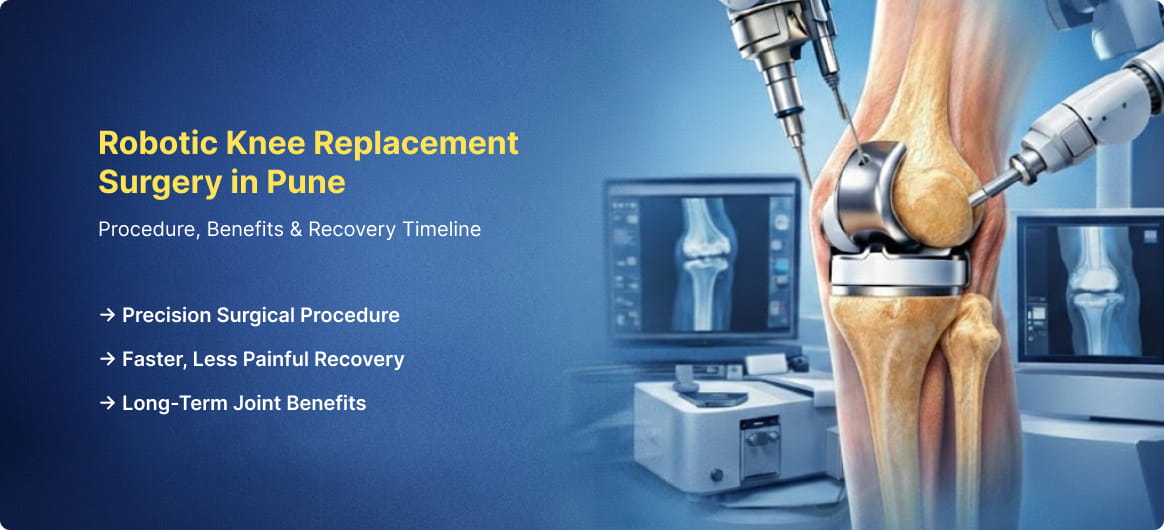 Robotic Knee Replacement Surgery in Pune

Procedure, Benefits & Recovery Timeline

→ Precision Surgical Procedure

→ Faster, Less Painful Recovery

→ Long-Term Joint Benefits